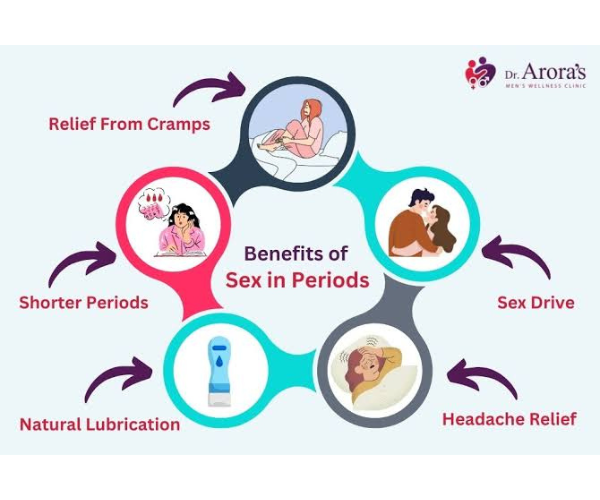 Dr. Arora's
MEN'S WELLNESS CLINIC

Relief From Cramps

Benefits of
Sex in Periods

Shorter Periods

Sex Drive

Natural Lubrication

Headache Relief